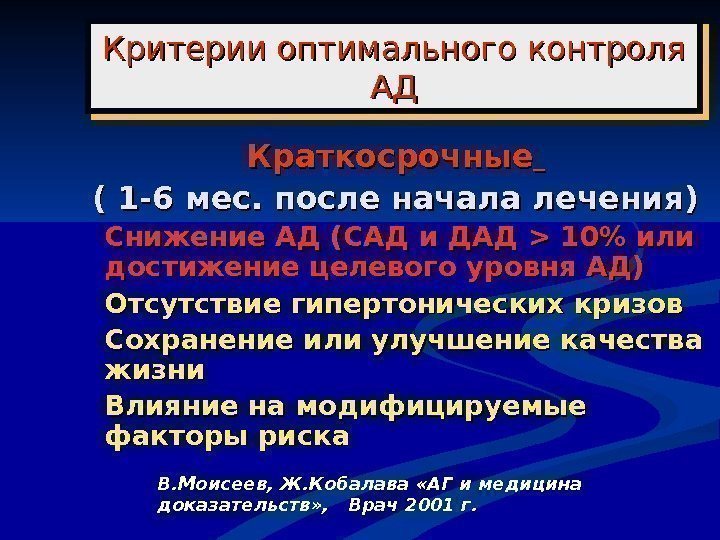 Критерии оптимального контроля АД

Краткосрочные

( 1-6 мес. после начала лечения)

Снижение АД (САД и ДАД > 10% или достижение целевого уровня АД)

Отсутствие гипертонических кризов

Сохранение или улучшение качества жизни

Влияние на модифицируемые факторы риска

В.Моисеев, Ж.Кобалава «АГ и медицина доказательств», Врач 2001 г.